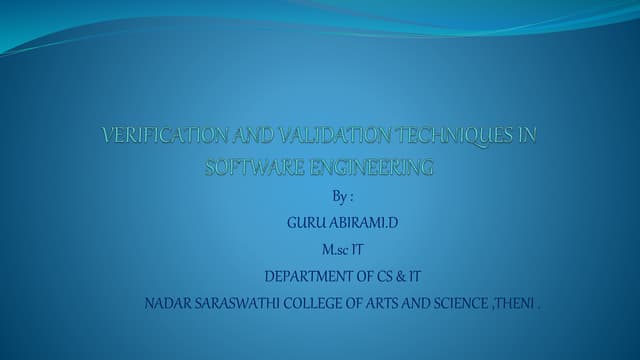 VERIFICATION AND VALIDATION TECHNIQUES IN SOFTWARE ENGINEERING

By :

GURU ABIRAMI.D

M.sc IT

DEPARTMENT OF CS & IT

NADAR SARASWATHI COLLEGE OF ARTS AND SCIENCE ,THENI .